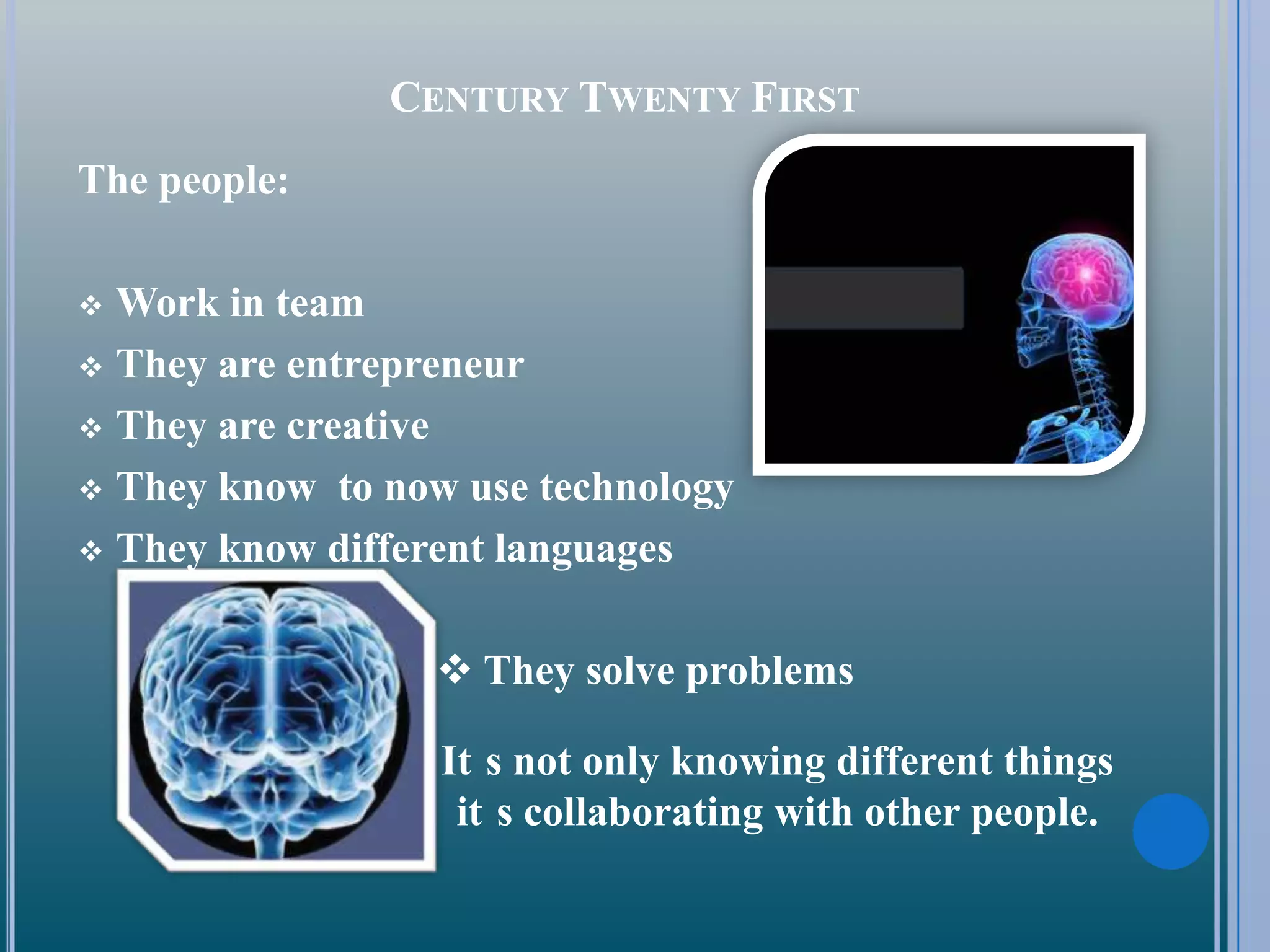 CENTURY TWENTY FIRST

The people:

❖ Work in team
❖ They are entrepreneur
❖ They are creative
❖ They know to now use technology
❖ They know different languages

❖ They solve problems

It s not only knowing different things it s collaborating with other people.